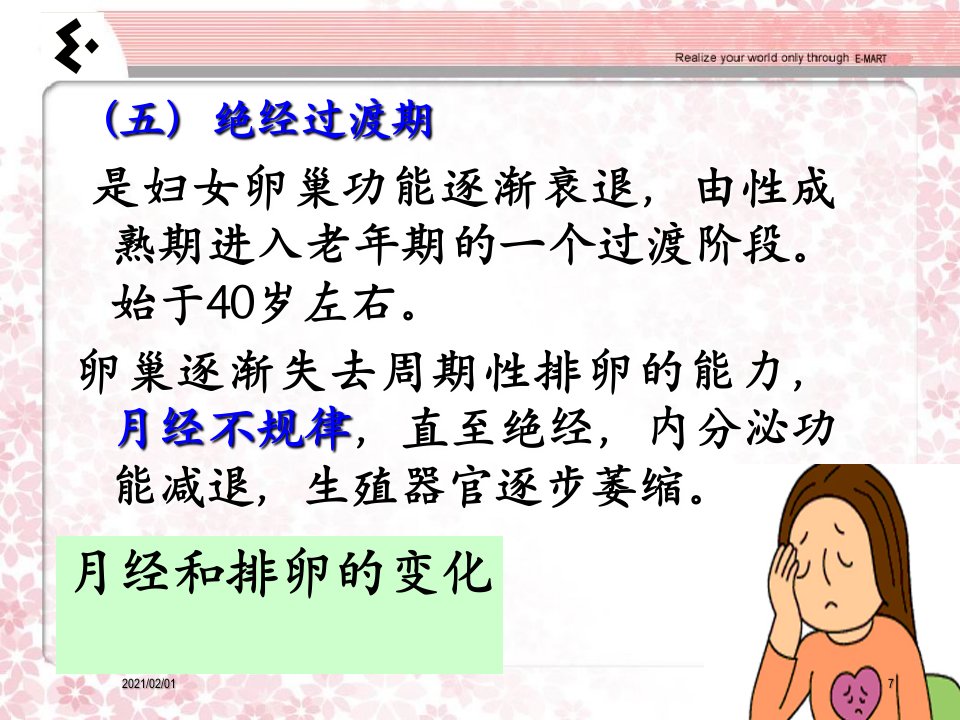 Realize your world only through E-MART

（五）绝经过渡期

是妇女卵巢功能逐渐衰退，由性成熟期进入老年期的一个过渡阶段。始于40岁左右。

卵巢逐渐失去周期性排卵的能力，月经不规律，直至绝经，内分泌功能减退，生殖器官逐步萎缩。

月经和排卵的变化

2021/02/01

7